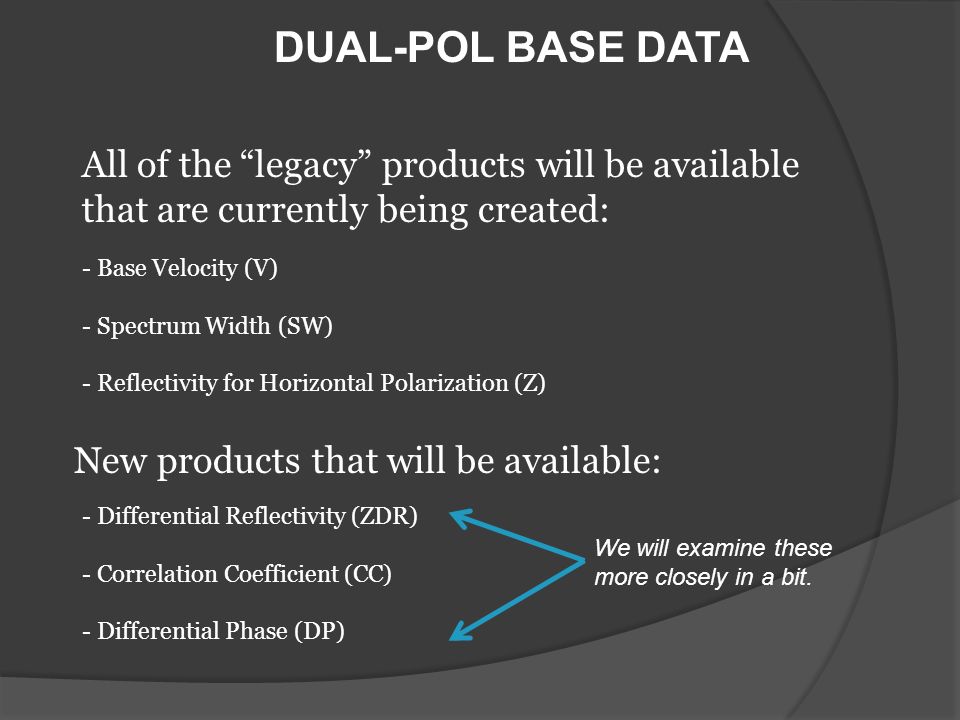 DUAL-POL BASE DATA

All of the “legacy” products will be available that are currently being created:

- Base Velocity (V)

- Spectrum Width (SW)

- Reflectivity for Horizontal Polarization (Z)

New products that will be available:

- Differential Reflectivity (ZDR)

- Correlation Coefficient (CC)

- Differential Phase (DP)

We will examine these more closely in a bit.